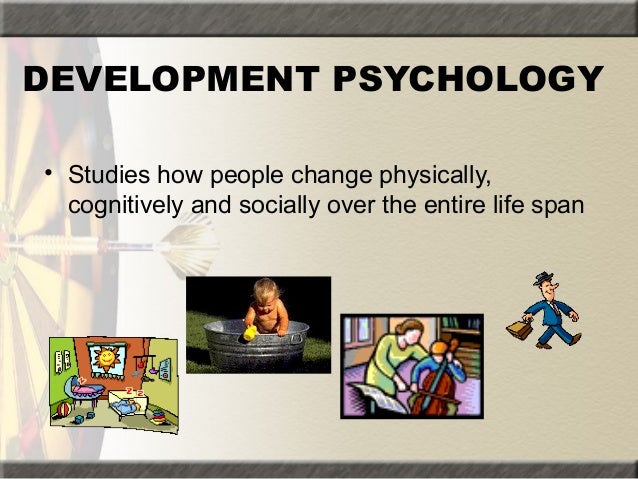 DEVELOPMENT PSYCHOLOGY

• Studies how people change physically, cognitively and socially over the entire life span